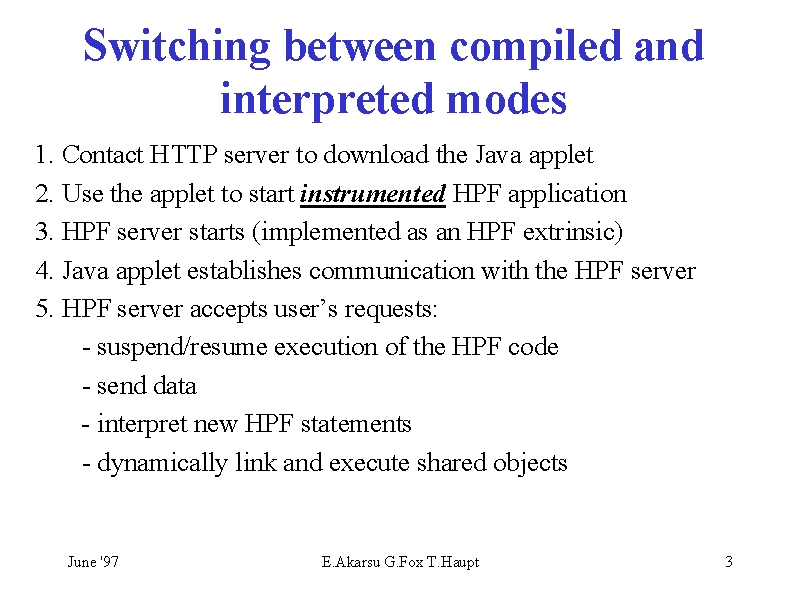 Switching between compiled and interpreted modes

1. Contact HTTP server to download the Java applet
2. Use the applet to start instrumented HPF application
3. HPF server starts (implemented as an HPF extrinsic)
4. Java applet establishes communication with the HPF server
5. HPF server accepts user's requests:
- suspend/resume execution of the HPF code
- send data
- interpret new HPF statements
- dynamically link and execute shared objects

June '97
E.Akarsu G.Fox T.Haupt
3